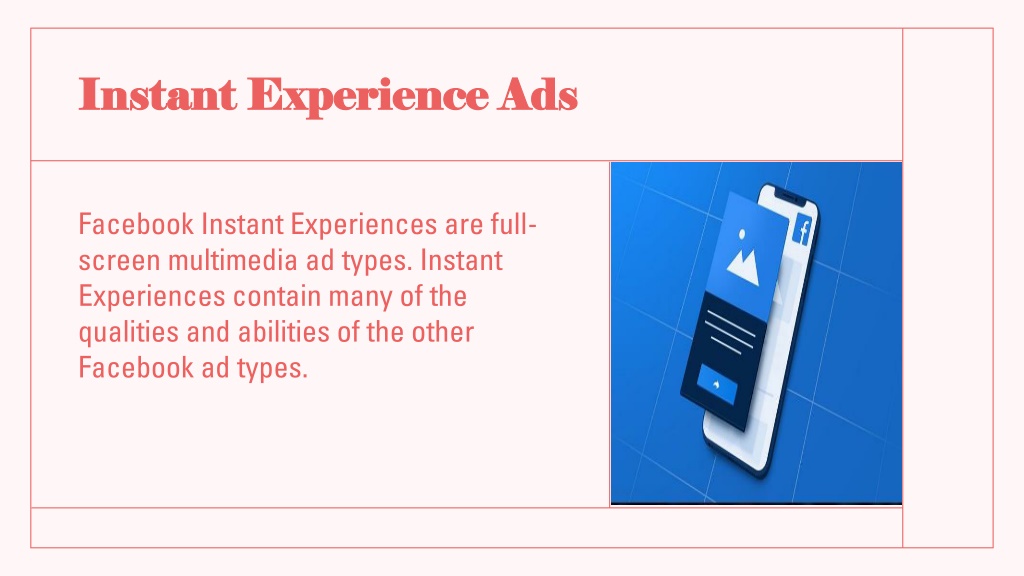 Instant Experience Ads

Facebook Instant Experiences are full-screen multimedia ad types. Instant Experiences contain many of the qualities and abilities of the other Facebook ad types.

f